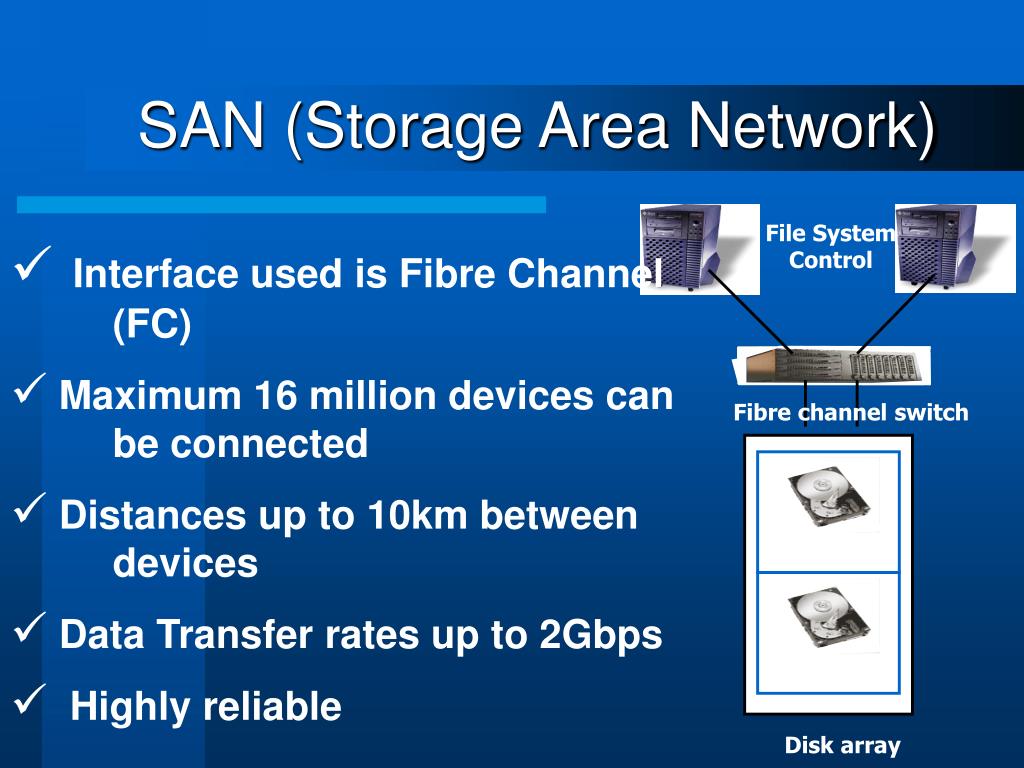 SAN (Storage Area Network)

✓ Interface used is Fibre Channel (FC)

✓ Maximum 16 million devices can be connected

✓ Distances up to 10km between devices

✓ Data Transfer rates up to 2Gbps

✓ Highly reliable

File System Control

Fibre channel switch

Disk array